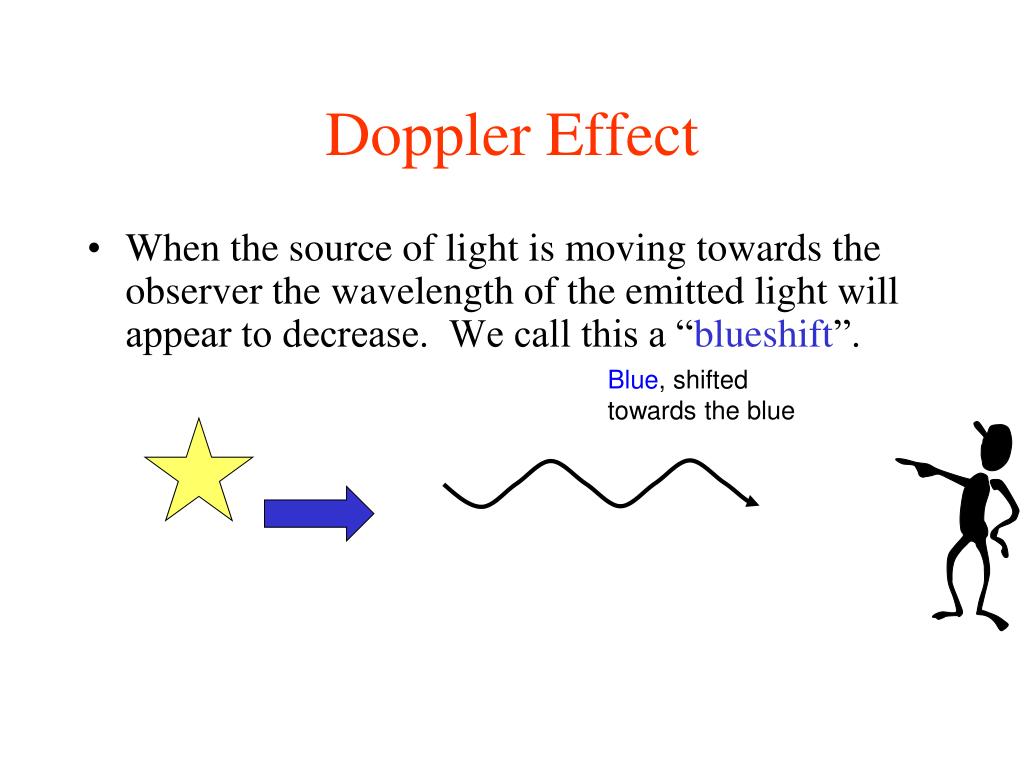 Doppler Effect

• When the source of light is moving towards the observer the wavelength of the emitted light will appear to decrease.  We call this a “blueshift”.

Blue, shifted towards the blue